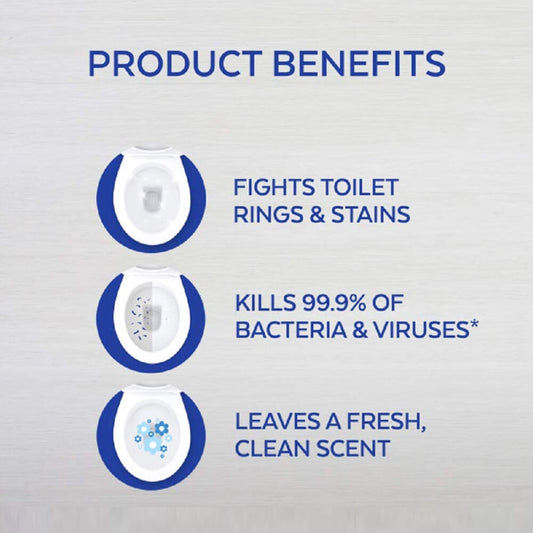 PRODUCT BENEFITS

FIGHTS TOILET RINGS & STAINS

KILLS 99.9% OF BACTERIA & VIRUSES*

LEAVES A FRESH, CLEAN SCENT